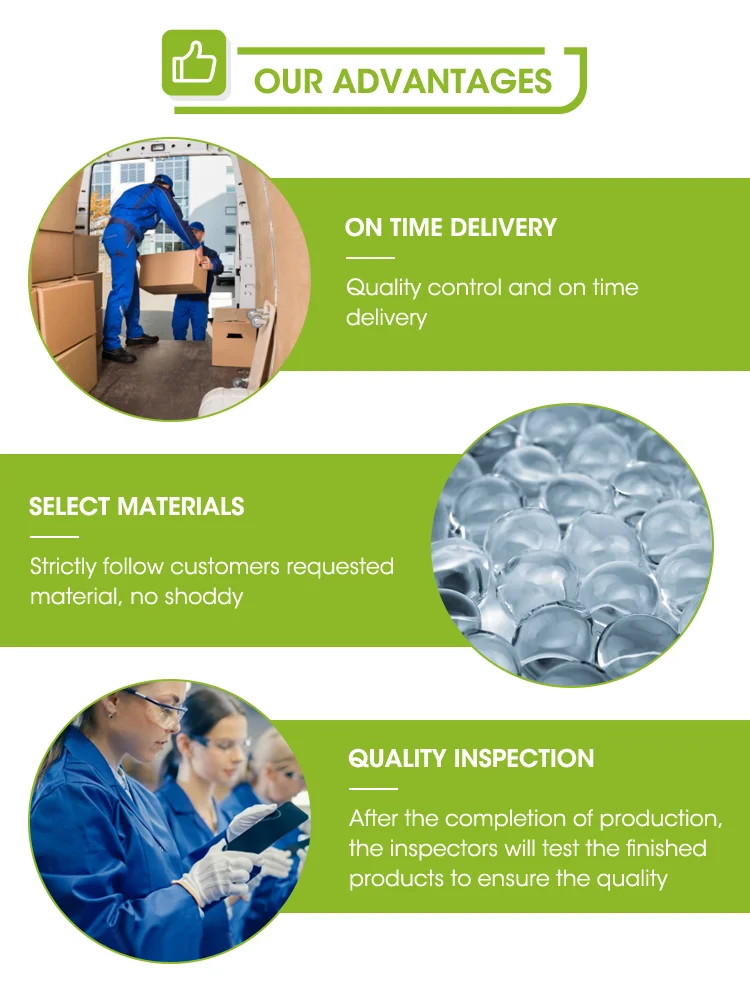 OUR ADVANTAGES

ON TIME DELIVERY

Quality control and on time delivery

SELECT MATERIALS

Strictly follow customers requested material, no shoddy

QUALITY INSPECTION

After the completion of production, the inspectors will test the finished products to ensure the quality